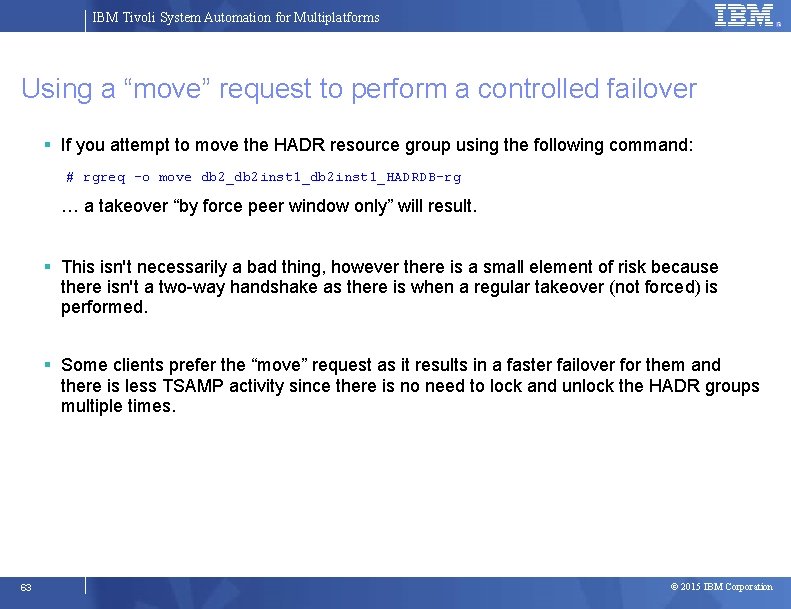 IBM Tivoli System Automation for Multiplatforms

IBM

Using a “move” request to perform a controlled failover

▪ If you attempt to move the HADR resource group using the following command:

# rgreq -o move db2_db2inst1_db2inst1_HADRDB-rg

… a takeover “by force peer window only” will result.

▪ This isn't necessarily a bad thing, however there is a small element of risk because there isn't a two-way handshake as there is when a regular takeover (not forced) is performed.

▪ Some clients prefer the “move” request as it results in a faster failover for them and there is less TSAMP activity since there is no need to lock and unlock the HADR groups multiple times.

63

© 2015 IBM Corporation